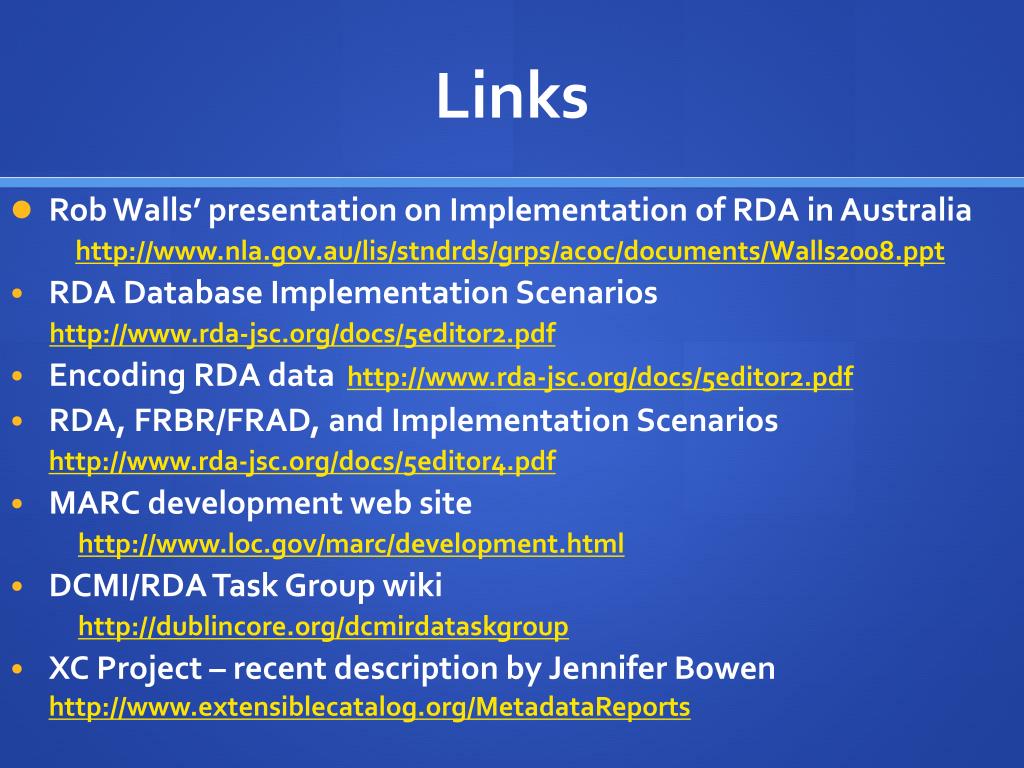 Links

- Rob Walls' presentation on Implementation of RDA in Australia http://www.nla.gov.au/lis/stndrds/grps/acoc/documents/Walls2008.ppt
- RDA Database Implementation Scenarios http://www.rda-jsc.org/docs/5editor2.pdf
- Encoding RDA data http://www.rda-jsc.org/docs/5editor2.pdf
- RDA, FRBR/FRAD, and Implementation Scenarios http://www.rda-jsc.org/docs/5editor4.pdf
- MARC development web site http://www.loc.gov/marc/development.html
- DCMI/RDA Task Group wiki http://dublincore.org/dcmirdataskgroup
- XC Project – recent description by Jennifer Bowen http://www.extensiblecatalog.org/MetadataReports